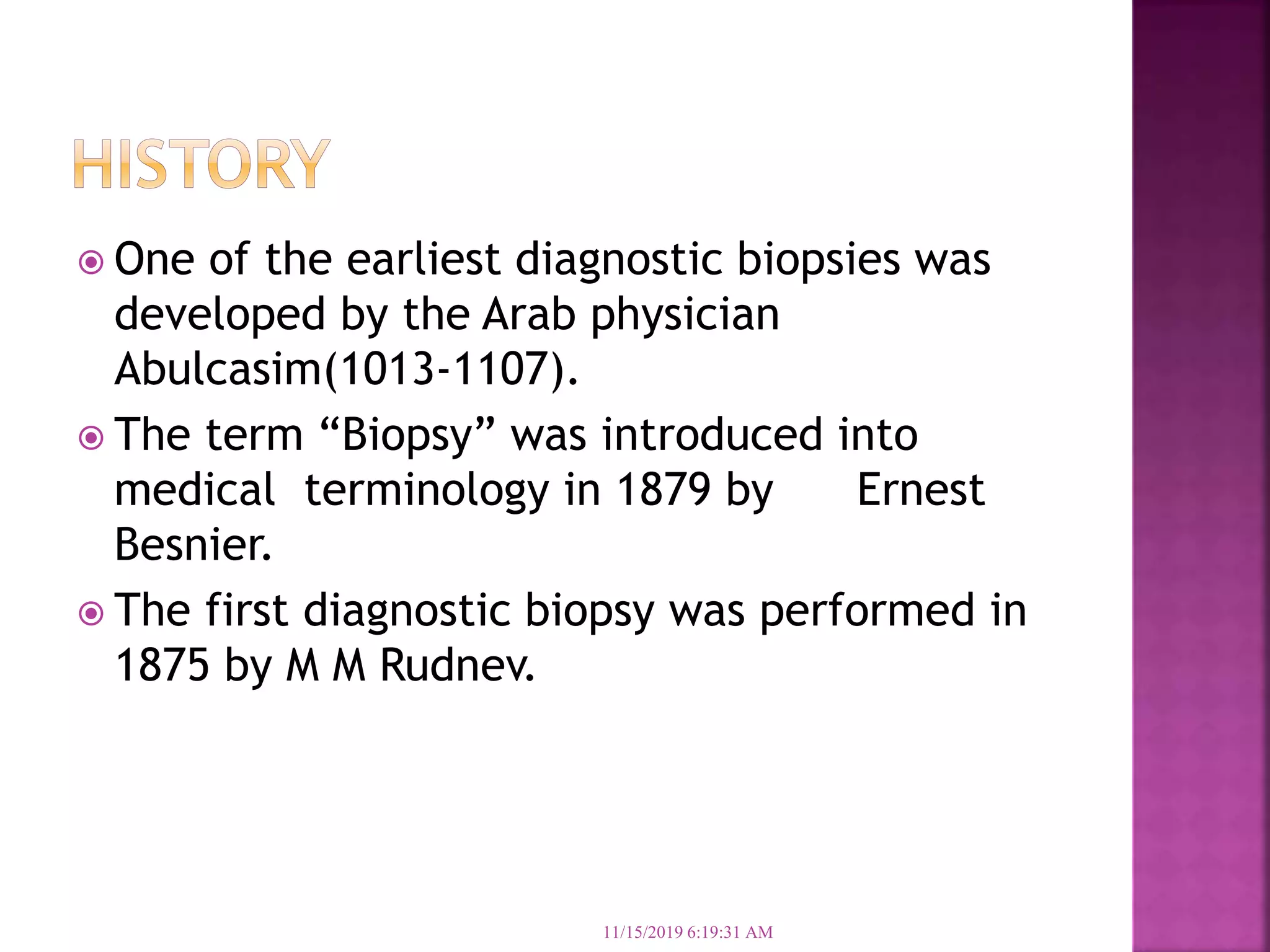 HISTORY

One of the earliest diagnostic biopsies was developed by the Arab physician Abulcasim(1013-1107).

The term “Biopsy” was introduced into medical terminology in 1879 by Ernest Besnier.

The first diagnostic biopsy was performed in 1875 by M M Rudnev.

11/15/2019 6:19:31 AM